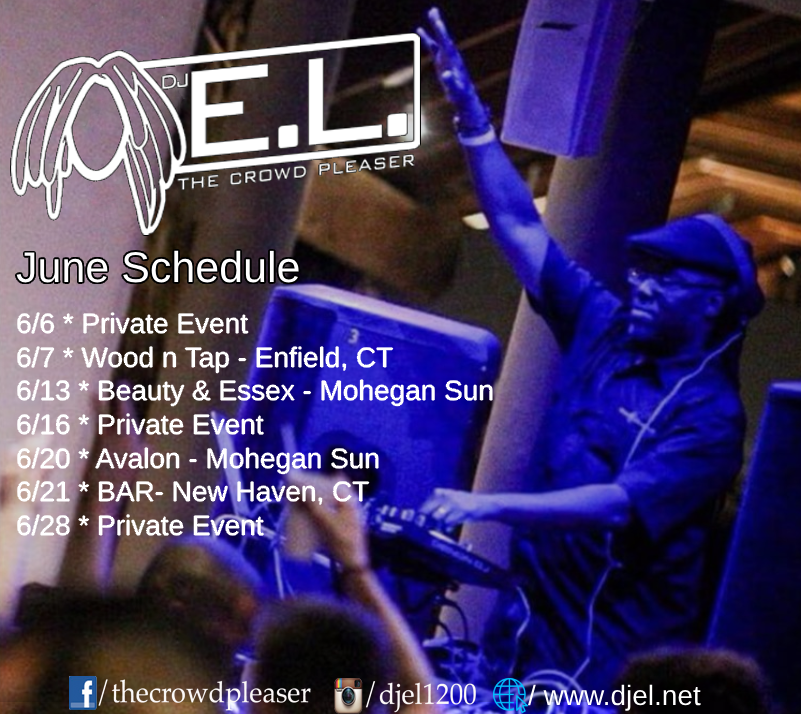 DJ E.L.
THE CROWD PLEASER

June Schedule

6/6 * Private Event
6/7 * Wood n Tap - Enfield, CT
6/13 * Beauty & Essex - Mohegan Sun
6/16 * Private Event
6/20 * Avalon - Mohegan Sun
6/21 * BAR- New Haven, CT
6/28 * Private Event

/thecrowdpleaser /djel1200 / www.djel.net